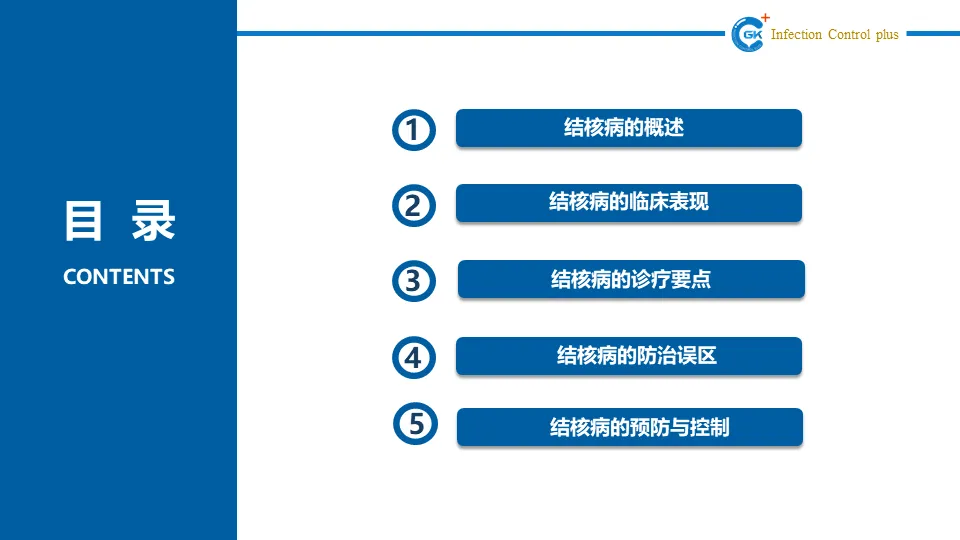 GK Infection Control plus

目 录
CONTENTS

1 结核病的概述

2 结核病的临床表现

3 结核病的诊疗要点

4 结核病的防治误区

5 结核病的预防与控制